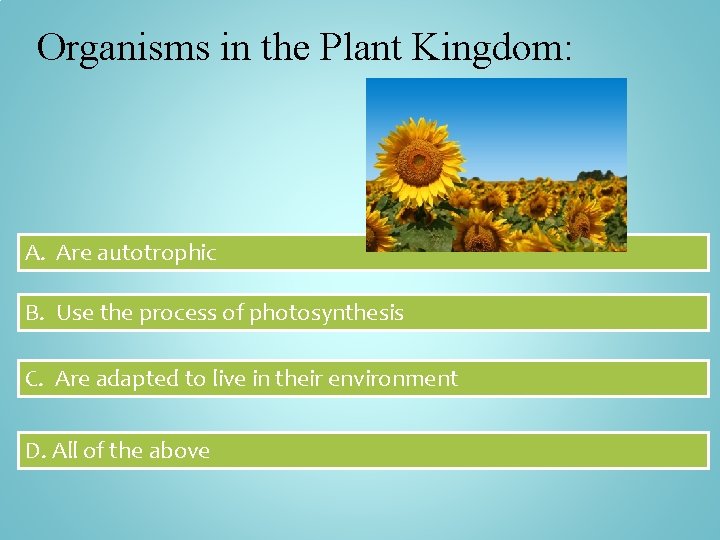 Organisms in the Plant Kingdom:

A. Are autotrophic

B. Use the process of photosynthesis

C. Are adapted to live in their environment

D. All of the above